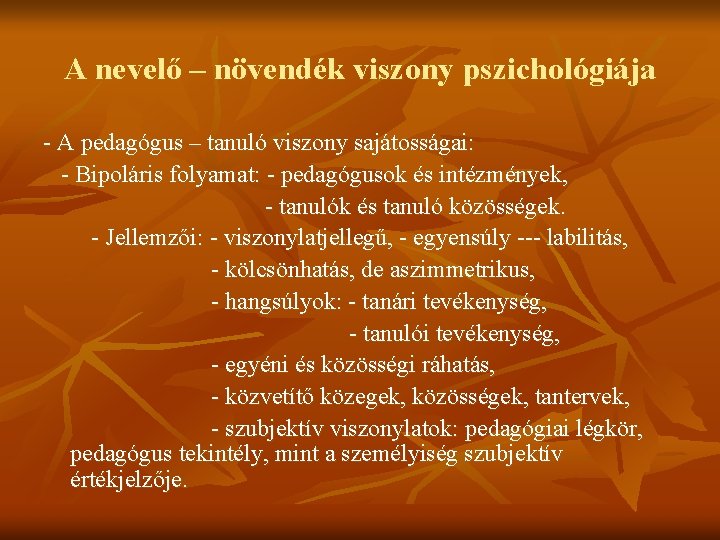 A nevelő – növendék viszony pszichológiája

- A pedagógus – tanuló viszony sajátosságai:
- Bipoláris folyamat: - pedagógusok és intézmények,
- tanulók és tanuló közösségek.
- Jellemzői: - viszonylatjellegű, - egyensúly --- labilitás,
- kölcsönhatás, de aszimmetrikus,
- hangsúlyok: - tanári tevékenység,
- tanulói tevékenység,
- egyéni és közösségi ráhatás,
- közvetítő közegek, közösségek, tantervek,
- szubjektív viszonylatok: pedagógiai légkör, pedagógus tekintély, mint a személyiség szubjektív értékjelzője.